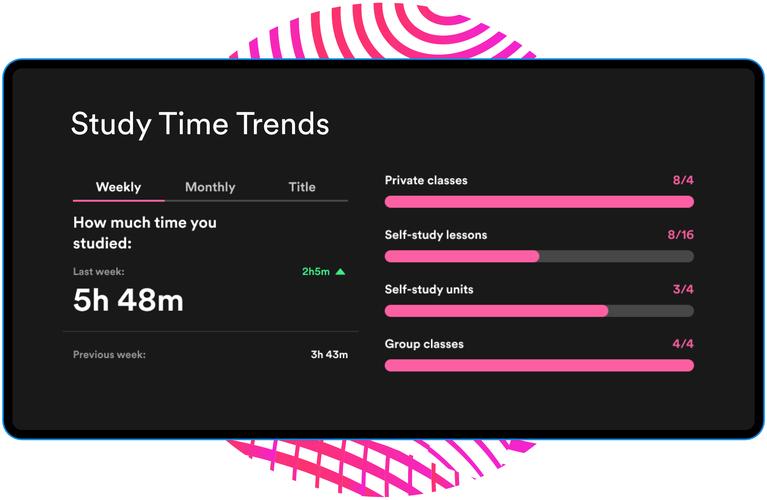 Study Time Trends

Weekly Monthly Title

How much time you studied:

Last week:

2h5m

5h 48m

Previous week:

3h 43m

Private classes

8/4

Self-study lessons

8/16

Self-study units

3/4

Group classes

4/4